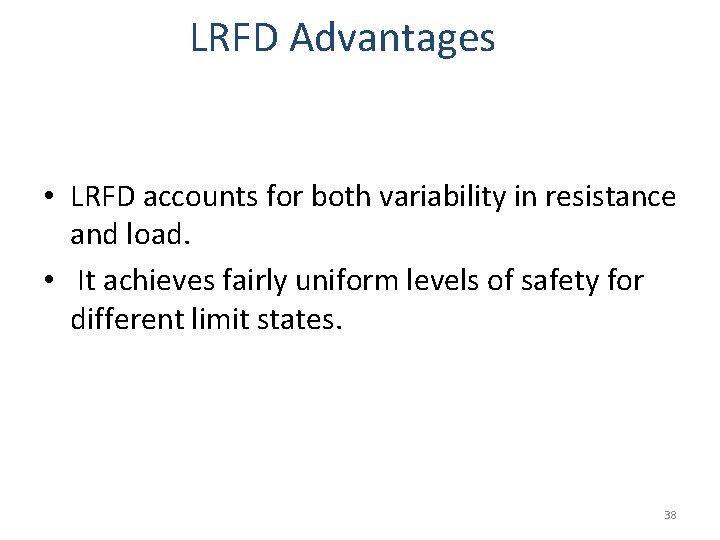 LRFD Advantages

• LRFD accounts for both variability in resistance and load.

• It achieves fairly uniform levels of safety for different limit states.

38